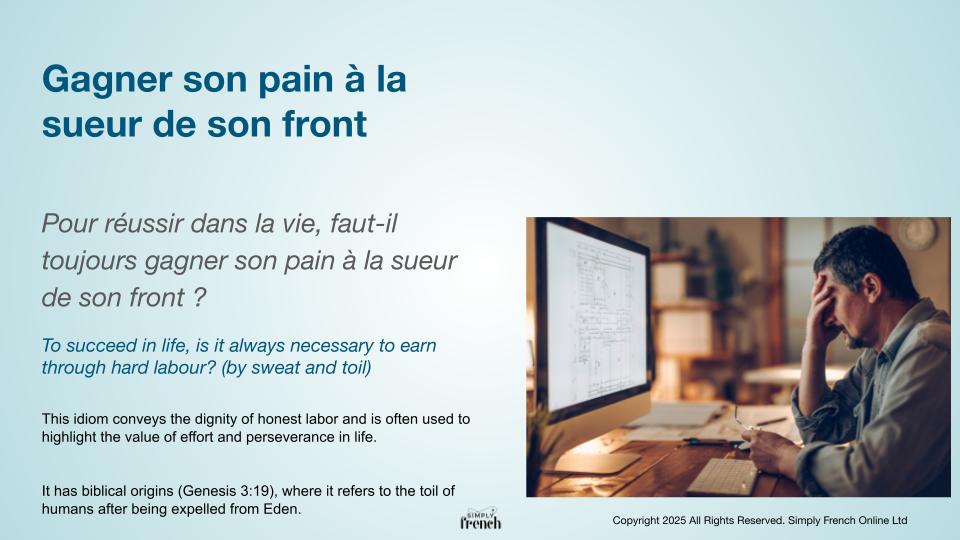 Gagner son pain à la sueur de son front

Pour réussir dans la vie, faut-il toujours gagner son pain à la sueur de son front ?

To succeed in life, is it always necessary to earn through hard labour? (by sweat and toil)

This idiom conveys the dignity of honest labor and is often used to highlight the value of effort and perseverance in life.

It has biblical origins (Genesis 3:19), where it refers to the toil of humans after being expelled from Eden.

SIMPLY french

Copyright 2025 All Rights Reserved. Simply French Online Ltd